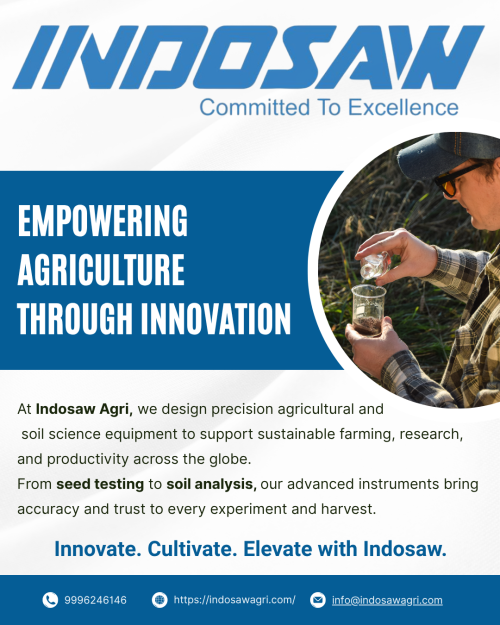 INDOSAW
Committed To Excellence

EMPOWERING AGRICULTURE THROUGH INNOVATION

At Indosaw Agri, we design precision agricultural and soil science equipment to support sustainable farming, research, and productivity across the globe.
From seed testing to soil analysis, our advanced instruments bring accuracy and trust to every experiment and harvest.

Innovate. Cultivate. Elevate with Indosaw.

9996246146 https://indosawagri.com/ info@indosawagri.com